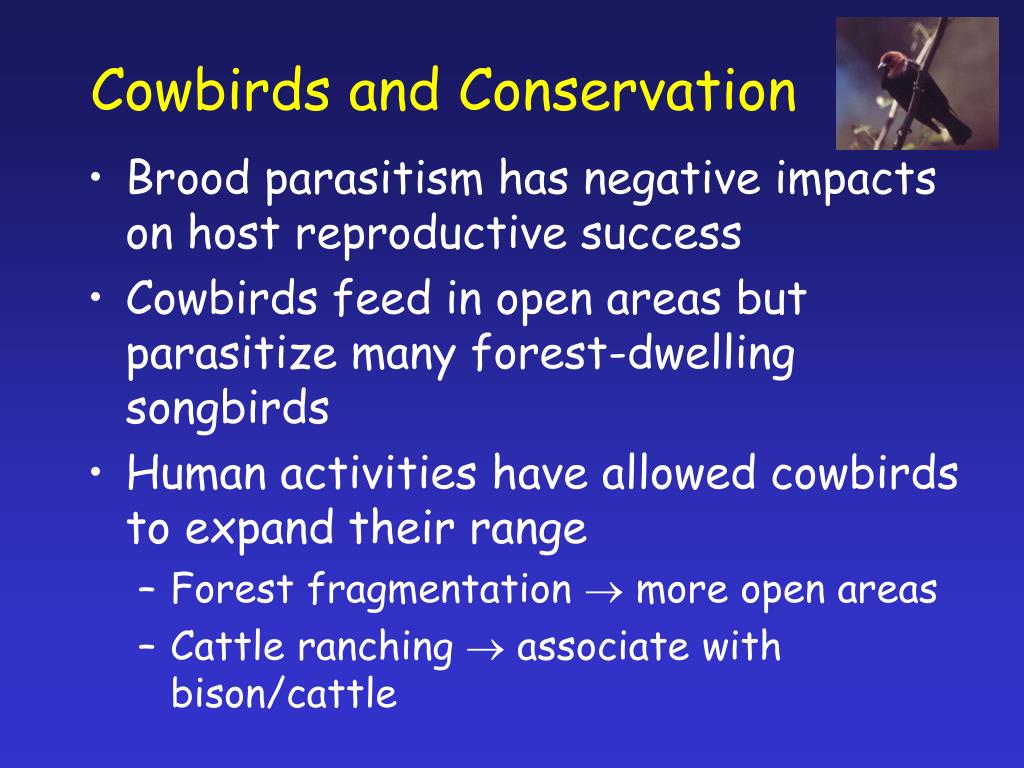 Cowbirds and Conservation

• Brood parasitism has negative impacts on host reproductive success
• Cowbirds feed in open areas but parasitize many forest-dwelling songbirds
• Human activities have allowed cowbirds to expand their range
– Forest fragmentation $\rightarrow$ more open areas
– Cattle ranching $\rightarrow$ associate with bison/cattle